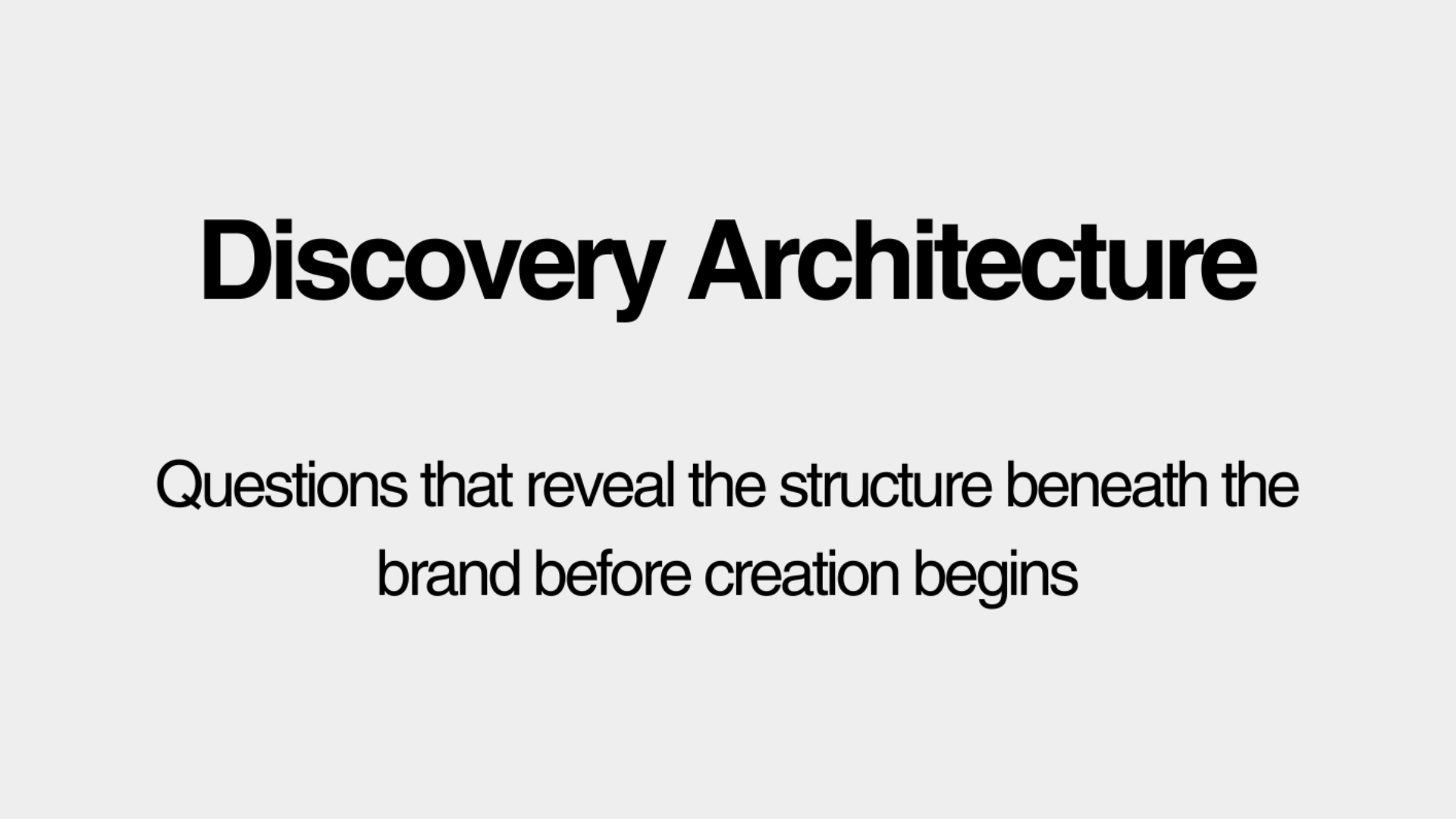 Discovery Architecture

Questions that reveal the structure beneath the brand before creation begins